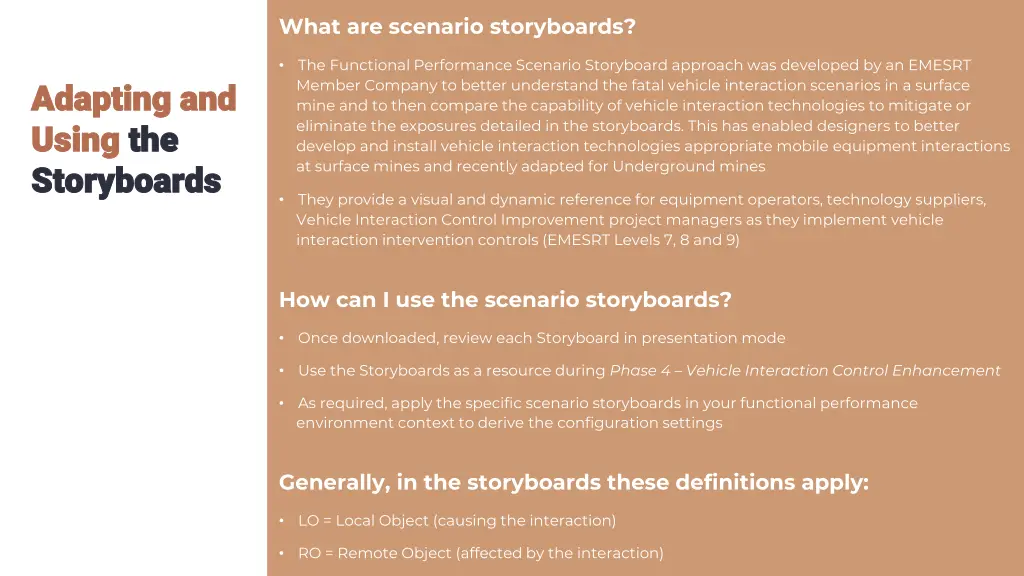 Adapting and Using the Storyboards

What are scenario storyboards?

• The Functional Performance Scenario Storyboard approach was developed by an EMESRT Member Company to better understand the fatal vehicle interaction scenarios in a surface mine and to then compare the capability of vehicle interaction technologies to mitigate or eliminate the exposures detailed in the storyboards. This has enabled designers to better develop and install vehicle interaction technologies appropriate mobile equipment interactions at surface mines and recently adapted for Underground mines

• They provide a visual and dynamic reference for equipment operators, technology suppliers, Vehicle Interaction Control Improvement project managers as they implement vehicle interaction intervention controls (EMESRT Levels 7, 8 and 9)

How can I use the scenario storyboards?

• Once downloaded, review each Storyboard in presentation mode

• Use the Storyboards as a resource during Phase 4 – Vehicle Interaction Control Enhancement

• As required, apply the specific scenario storyboards in your functional performance environment context to derive the configuration settings

Generally, in the storyboards these definitions apply:

• LO = Local Object (causing the interaction)

• RO = Remote Object (affected by the interaction)